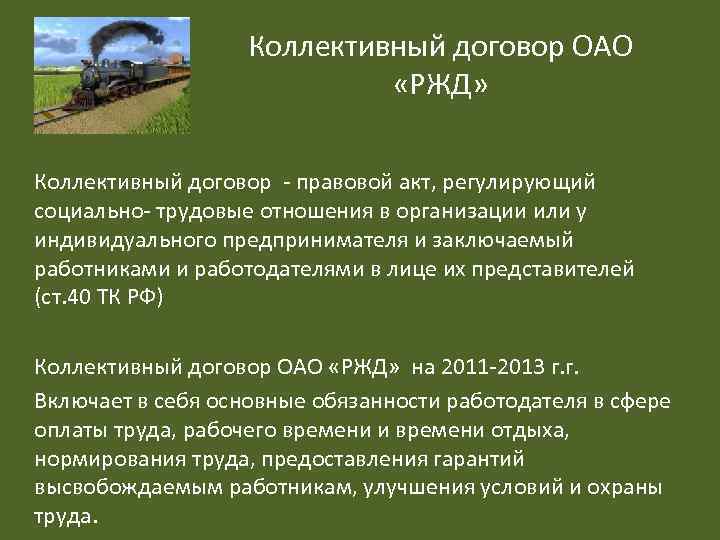 Коллективный договор ОАО «РЖД»

Коллективный договор - правовой акт, регулирующий социально- трудовые отношения в организации или у индивидуального предпринимателя и заключаемый работниками и работодателями в лице их представителей (ст.40 ТК РФ)

Коллективный договор ОАО «РЖД» на 2011-2013 г.г.

Включает в себя основные обязанности работодателя в сфере оплаты труда, рабочего времени и времени отдыха, нормирования труда, предоставления гарантий высвобождаемым работникам, улучшения условий и охраны труда.